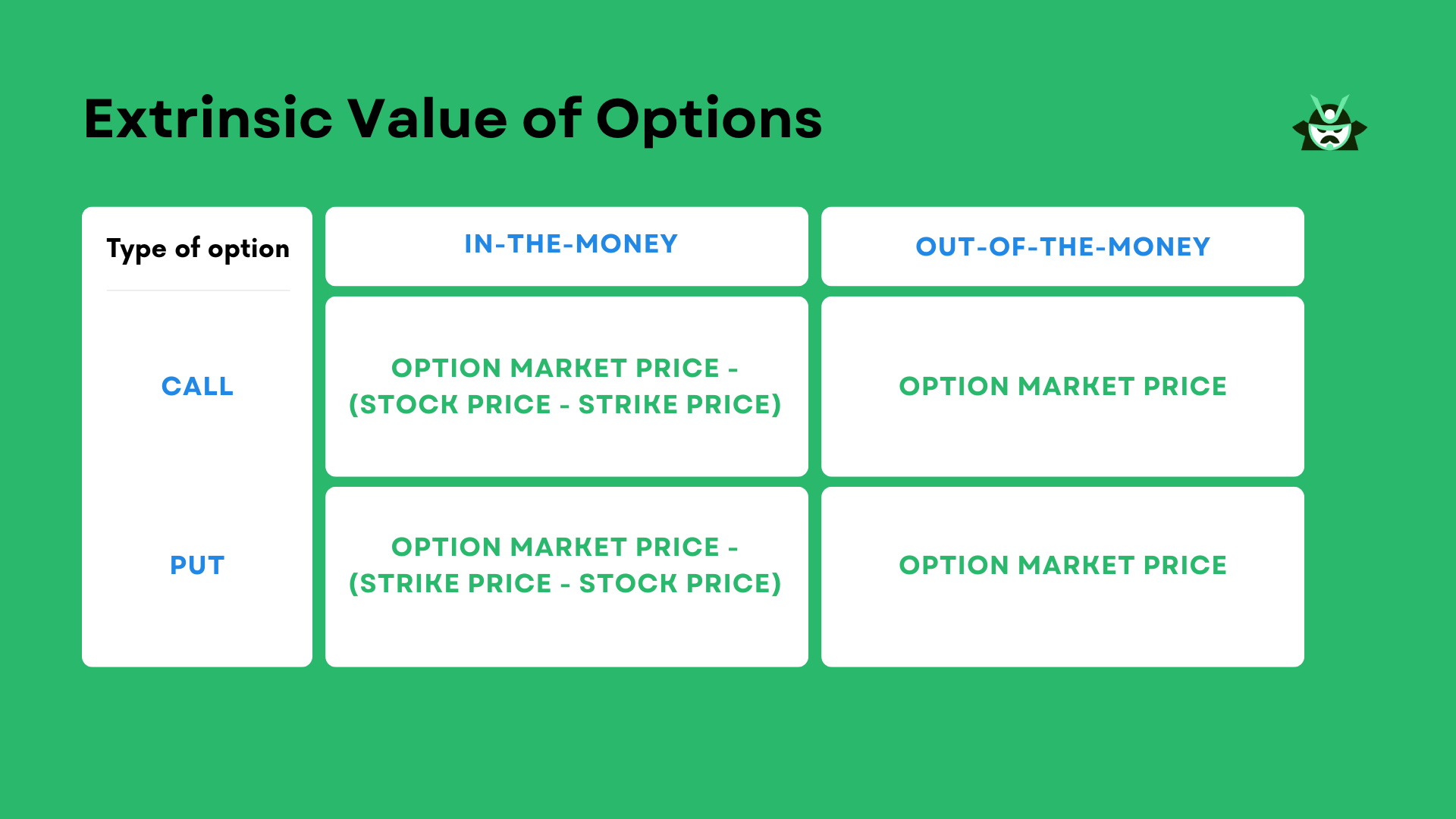 Extrinsic Value of Options

| Type of option | IN-THE-MONEY | OUT-OF-THE-MONEY |
|---|---|---|
| CALL | OPTION MARKET PRICE - (STOCK PRICE - STRIKE PRICE) | OPTION MARKET PRICE |
| PUT | OPTION MARKET PRICE - (STRIKE PRICE - STOCK PRICE) | OPTION MARKET PRICE |